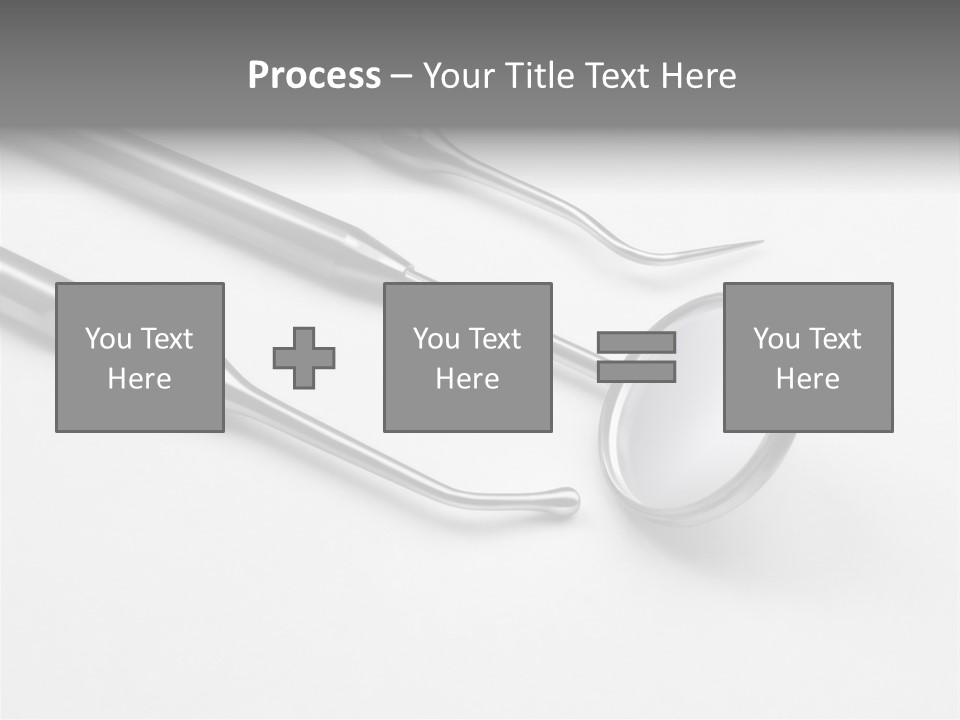 Process – Your Title Text Here

You Text Here

You Text Here

You Text Here